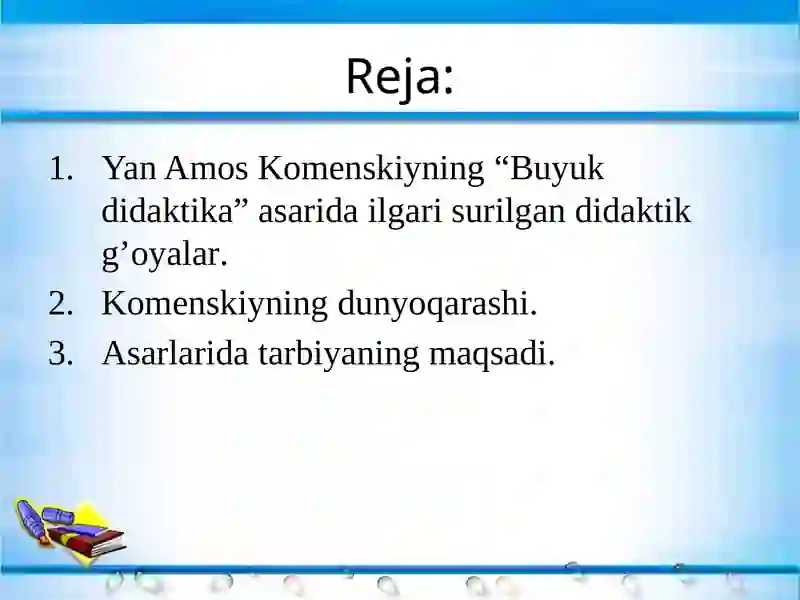 Reja:

1. Yan Amos Komenskiyning “Buyuk didaktika” asarida ilgari surilgan didaktik g’oyalar.
2. Komenskiyning dunyoqarashi.
3. Asarlarida tarbiyaning maqsadi.